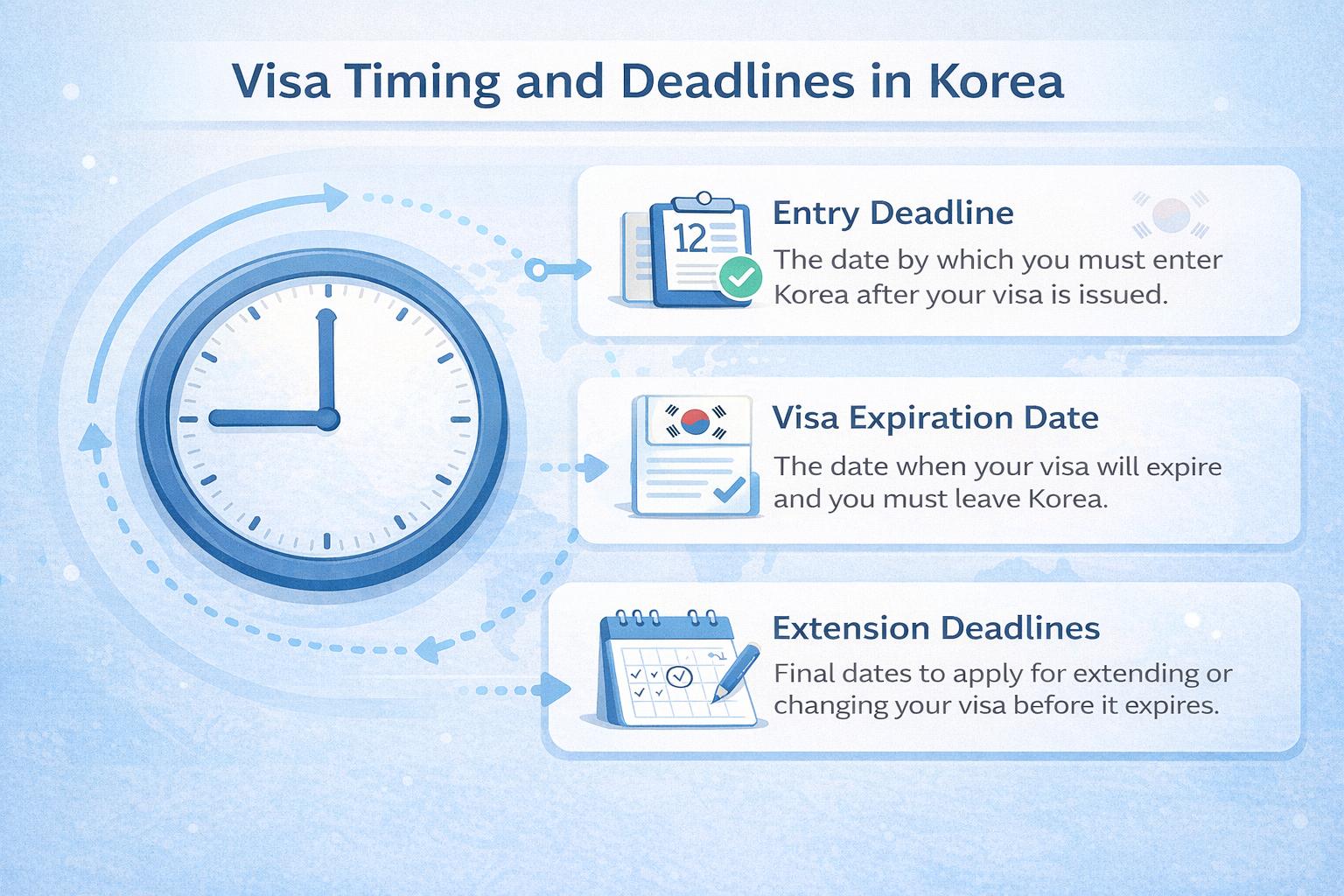 Visa Timing and Deadlines in Korea

12

Entry Deadline

The date by which you must enter Korea after your visa is issued.

Visa Expiration Date

The date when your visa will expire and you must leave Korea.

Extension Deadlines

Final dates to apply for extending or changing your visa before it expires.